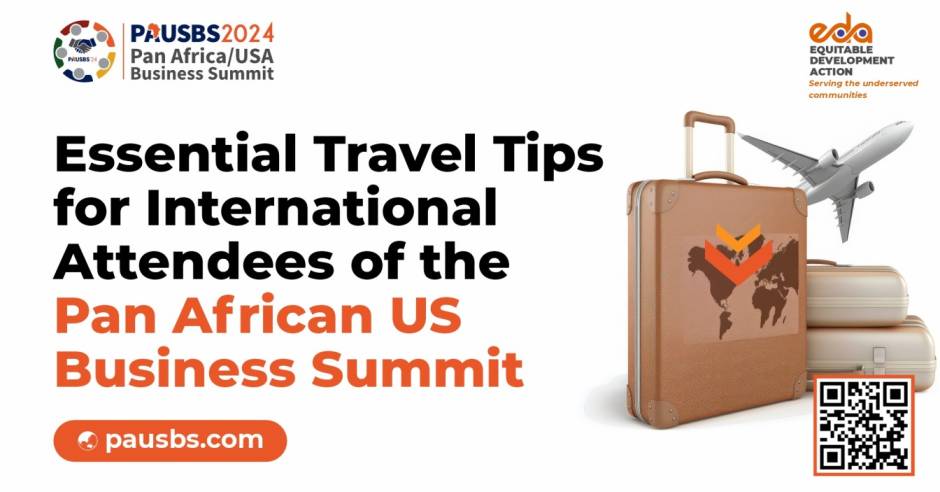 PAUSBS'24

PAUSBS2024
Pan Africa/USA
Business Summit

eda
EQUITABLE
DEVELOPMENT
ACTION
Serving the underserved communities

Essential Travel Tips for International Attendees of the Pan African US Business Summit

pausbs.com